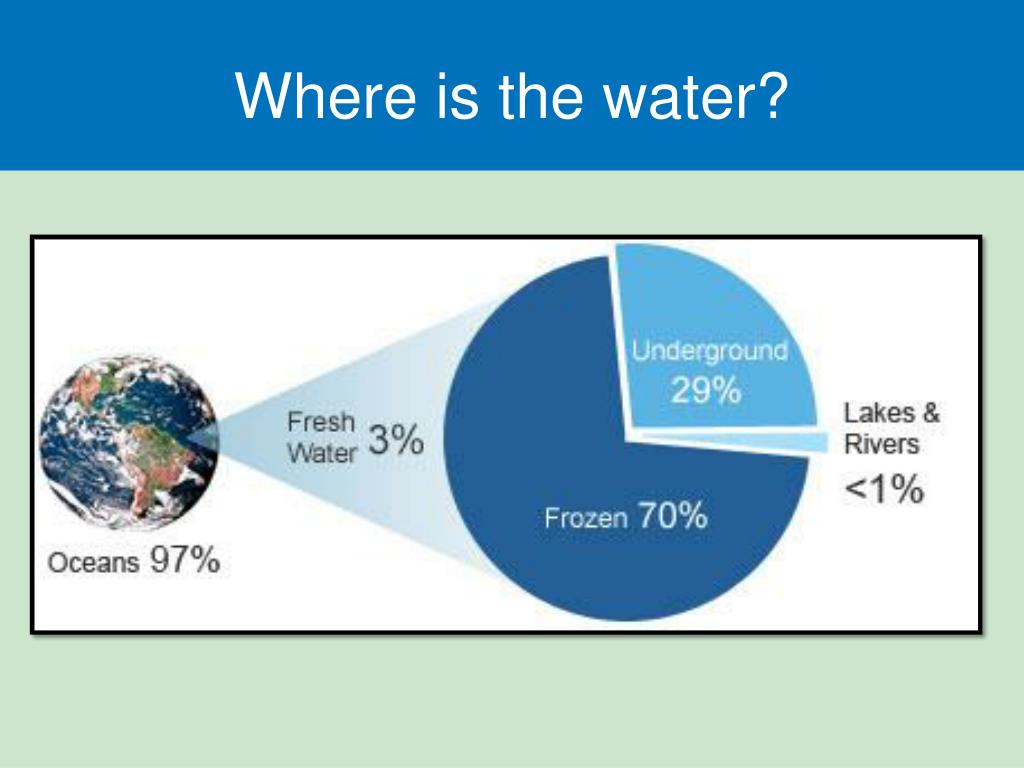 Where is the water?

Oceans 97%

Fresh Water 3%

Underground 29%

Frozen 70%

Lakes & Rivers <1%